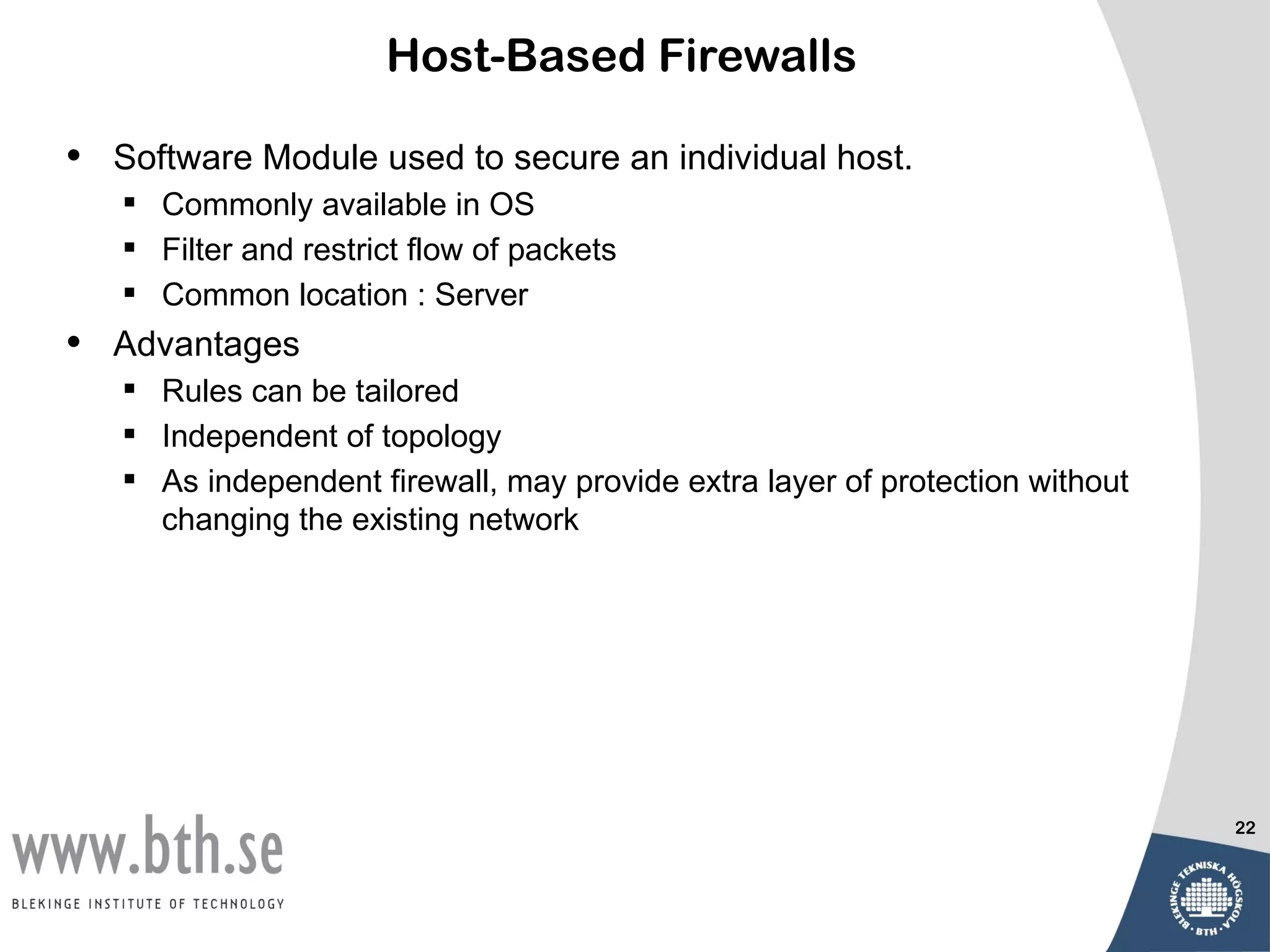 Host-Based Firewalls

• Software Module used to secure an individual host.
▪ Commonly available in OS
▪ Filter and restrict flow of packets
▪ Common location : Server

• Advantages
▪ Rules can be tailored
▪ Independent of topology
▪ As independent firewall, may provide extra layer of protection without changing the existing network

22

www.bth.se
BLEKINGE INSTITUTE OF TECHNOLOGY

BLEKINGE TEKNISKA HÖGSKOLA
BTH